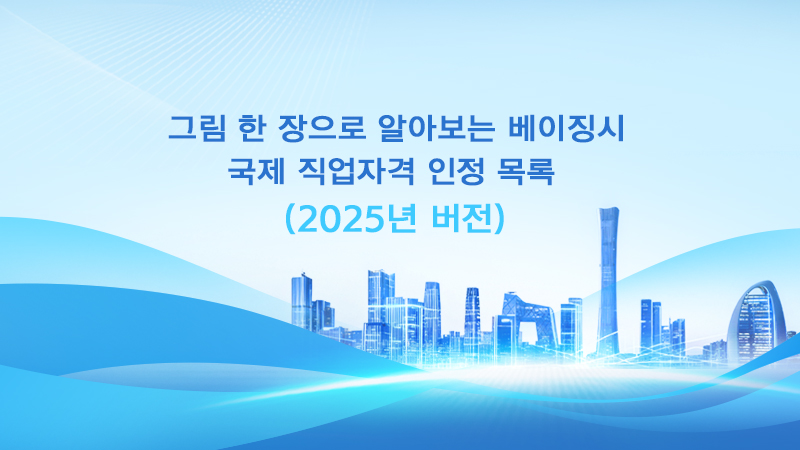 그림 한 장으로 알아보는 베이징시
국제 직업자격 인정 목록
(2025년 버전)